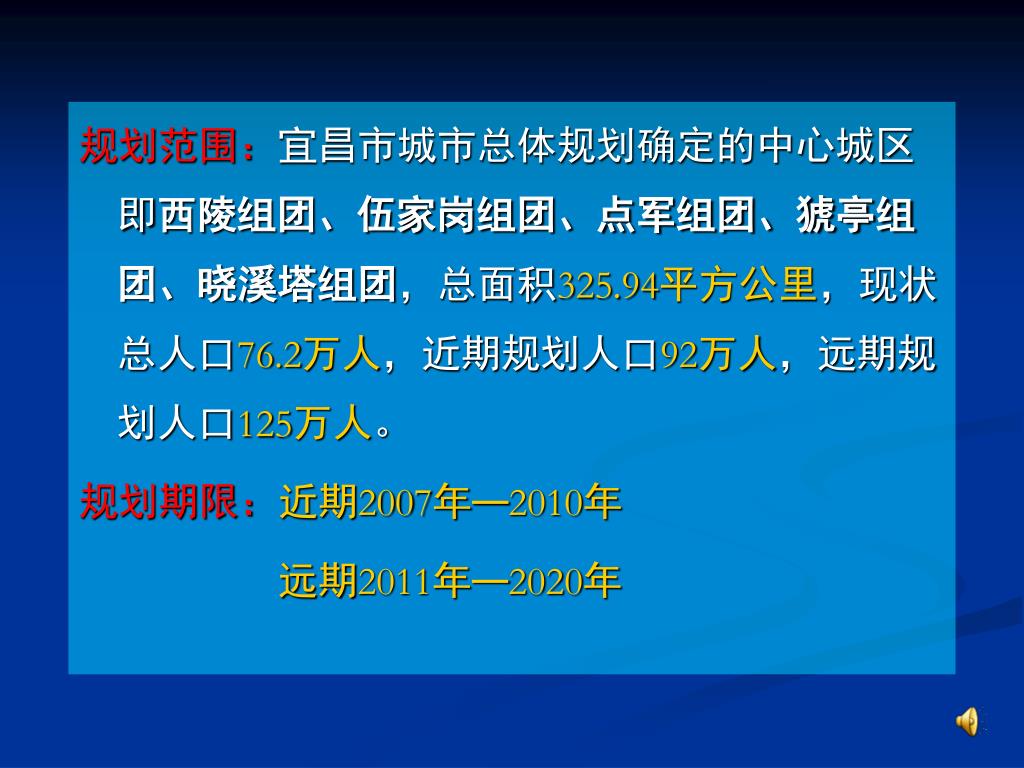 规划范围：宜昌市城市总体规划确定的中心城区即西陵组团、伍家岗组团、点军组团、猇亭组团、晓溪塔组团，总面积325.94平方公里，现状总人口76.2万人，近期规划人口92万人，远期规划人口125万人。

规划期限：近期2007年—2010年

远期2011年—2020年